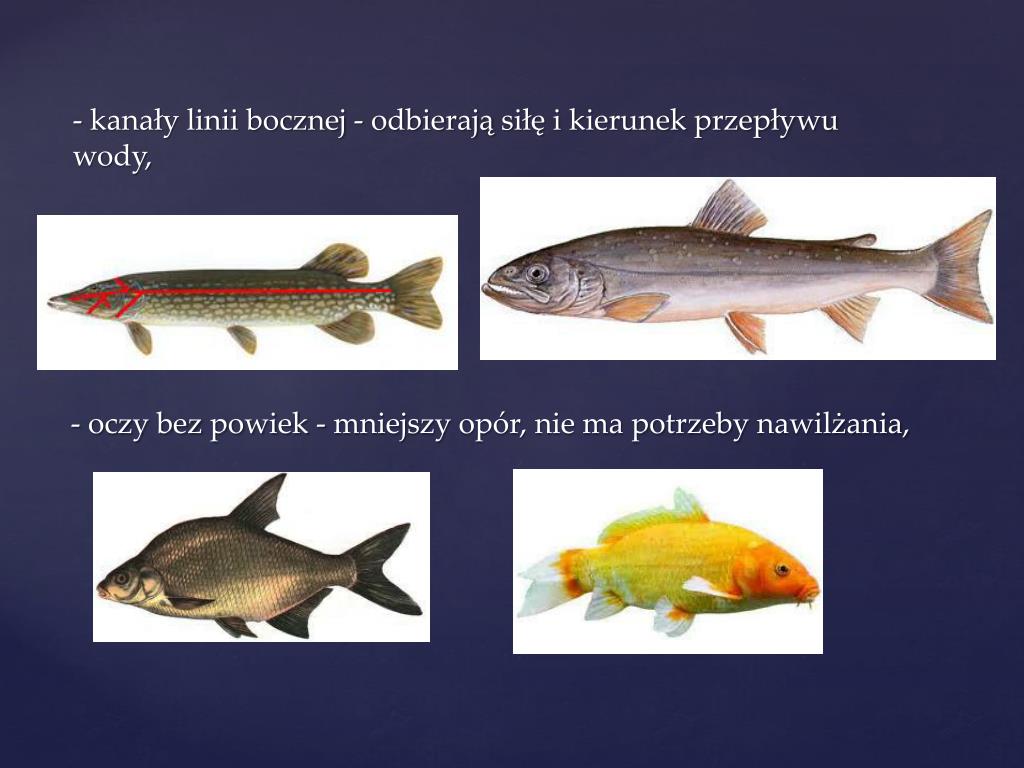 - kanały linii bocznej - odbierają siłę i kierunek przepływu wody,

- oczy bez powiek - mniejszy opór, nie ma potrzeby nawilżania,